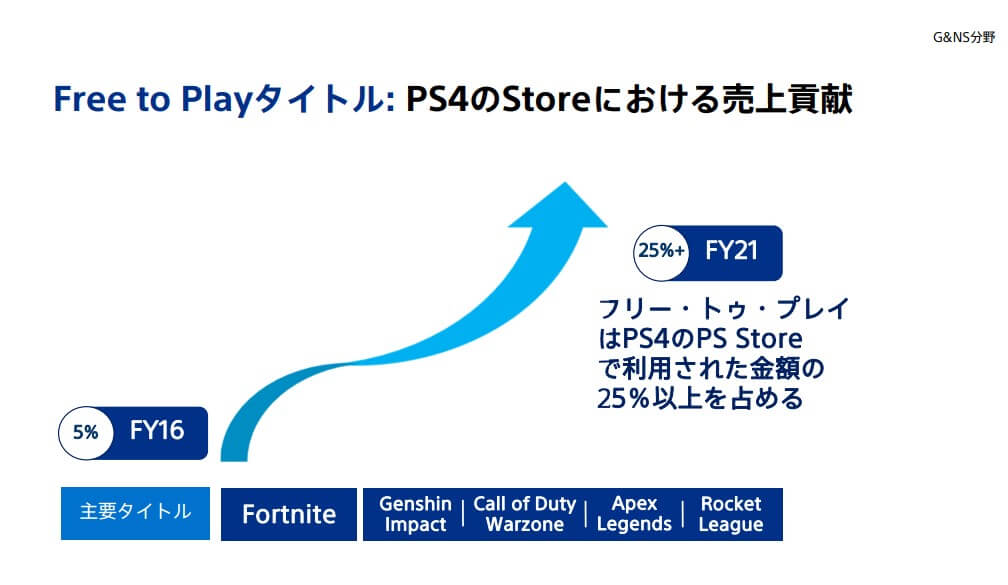 G&NS分野

Free to Playタイトル: PS4のStoreにおける売上貢献

25%+ FY21

フリー・トゥ・プレイはPS4のPS Storeで利用された金額の25%以上を占める

5% FY16

主要タイトル

Fortnite

Genshin Impact | Call of Duty Warzone | Apex Legends | Rocket League